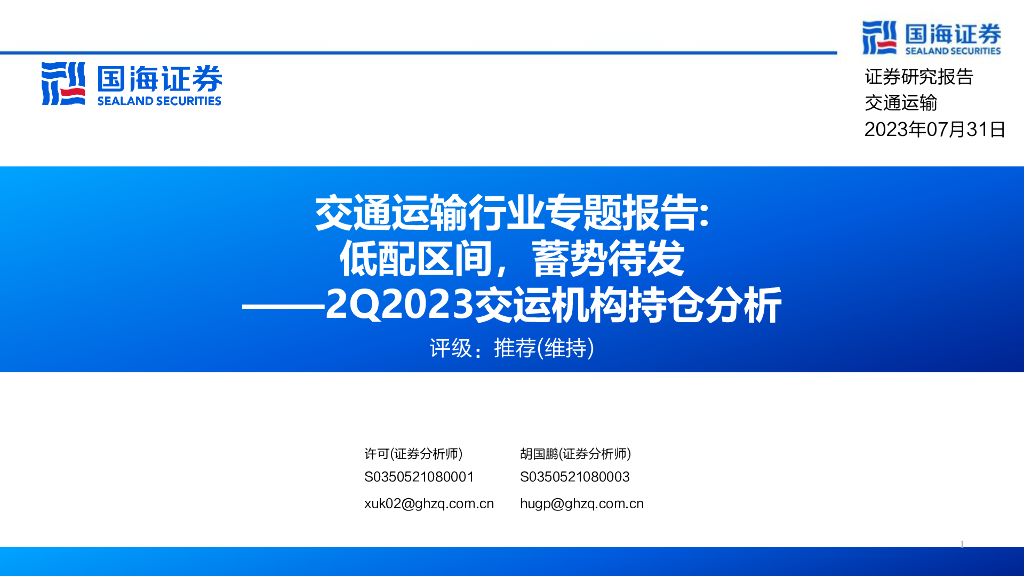 国海证券
SEALAND SECURITIES

国海证券
SEALAND SECURITIES

证券研究报告
交通运输
2023年07月31日

交通运输行业专题报告:
低配区间，蓄势待发
——2Q2023交运机构持仓分析

评级：推荐(维持)

许可(证券分析师)
S0350521080001
xuk02@ghzq.com.cn

胡国鹏(证券分析师)
S0350521080003
hugp@ghzq.com.cn

1